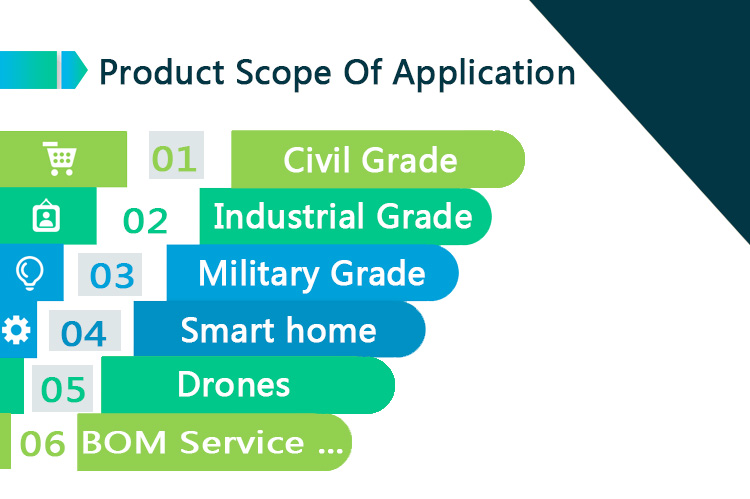 Product Scope Of Application

01 Civil Grade

02 Industrial Grade

03 Military Grade

04 Smart home

05 Drones

06 BOM Service ...